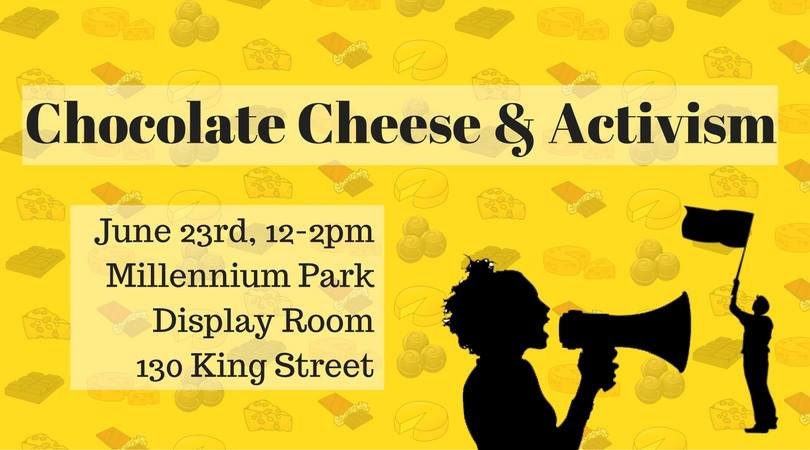 Chocolate Cheese & Activism

June 23rd, 12-2pm
Millennium Park
Display Room
130 King Street